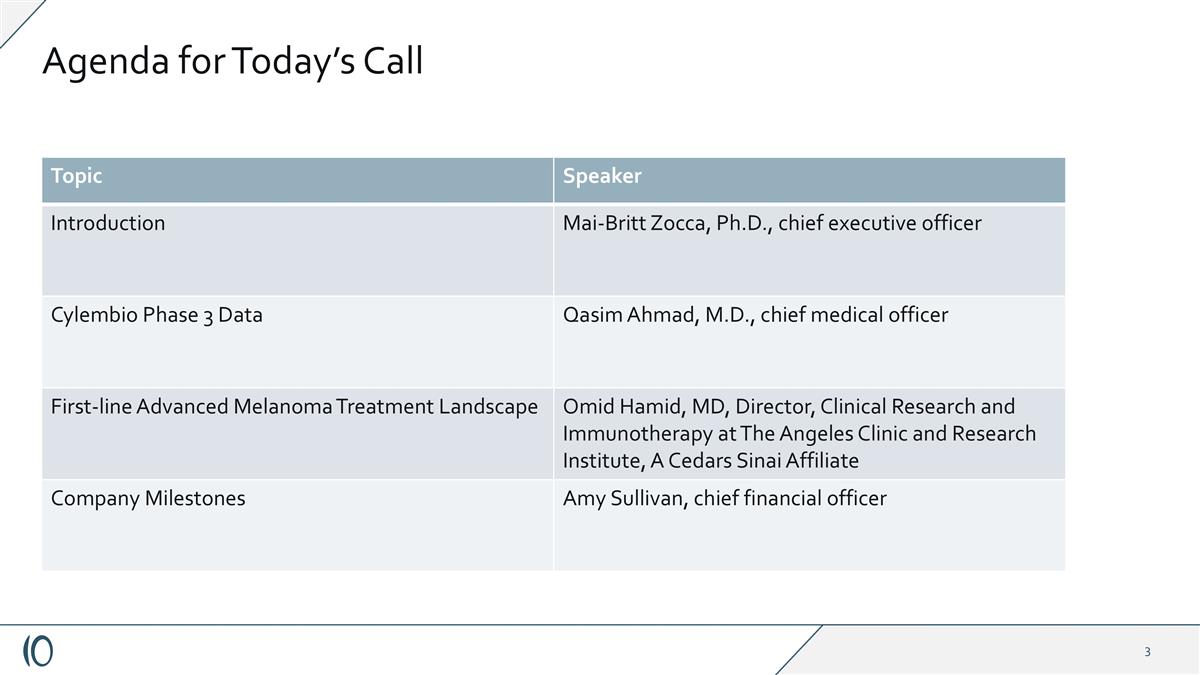 Agenda for Today's Call

| Topic | Speaker |
|---|---|
| Introduction | Mai-Britt Zocca, Ph.D., chief executive officer |
| Cylembio Phase 3 Data | Qasim Ahmad, M.D., chief medical officer |
| First-line Advanced Melanoma Treatment Landscape | Omid Hamid, MD, Director, Clinical Research and Immunotherapy at The Angeles Clinic and Research Institute, A Cedars Sinai Affiliate |
| Company Milestones | Amy Sullivan, chief financial officer |

IO

3